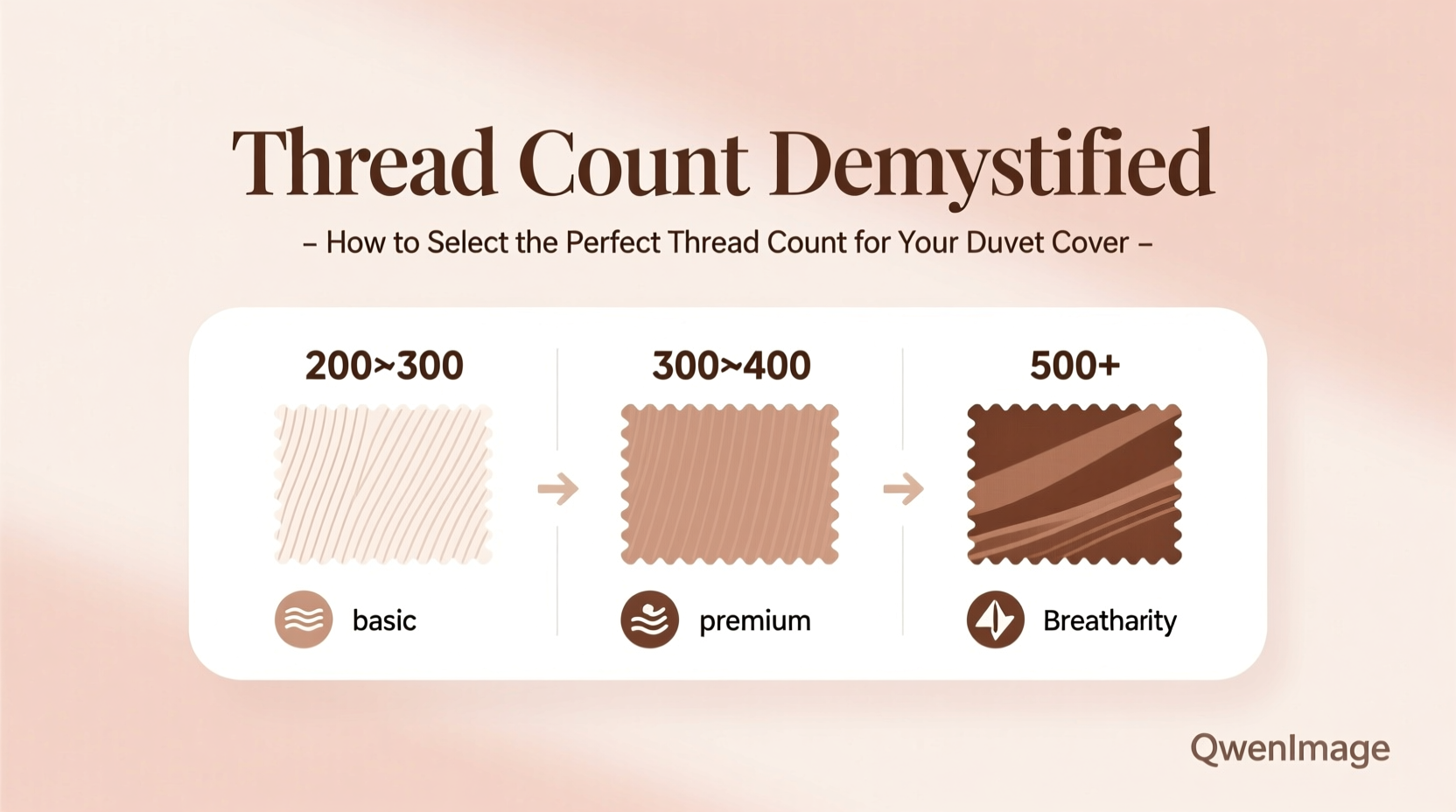 Thread Count Demystified

– How to Select the Perfect Thread Count for Your Duvet Cover –

200~300

basic

300~400

premium

500+

Breatharity

QwenImage